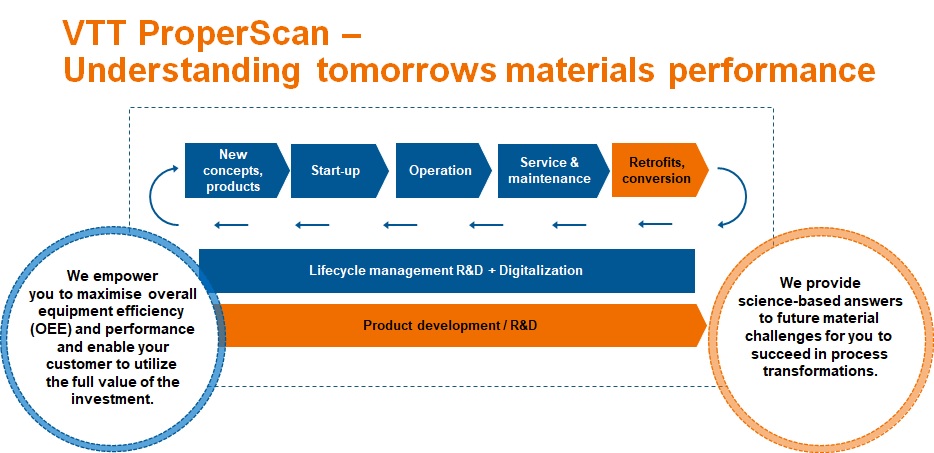 VTT ProperScan –
Understanding tomorrows materials performance

New concepts, products

Start-up

Operation

Service & maintenance

Retrofits, conversion

Lifecycle management R&D + Digitalization

Product development / R&D

We empower you to maximise overall equipment efficiency (OEE) and performance and enable your customer to utilize the full value of the investment.

We provide science-based answers to future material challenges for you to succeed in process transformations.